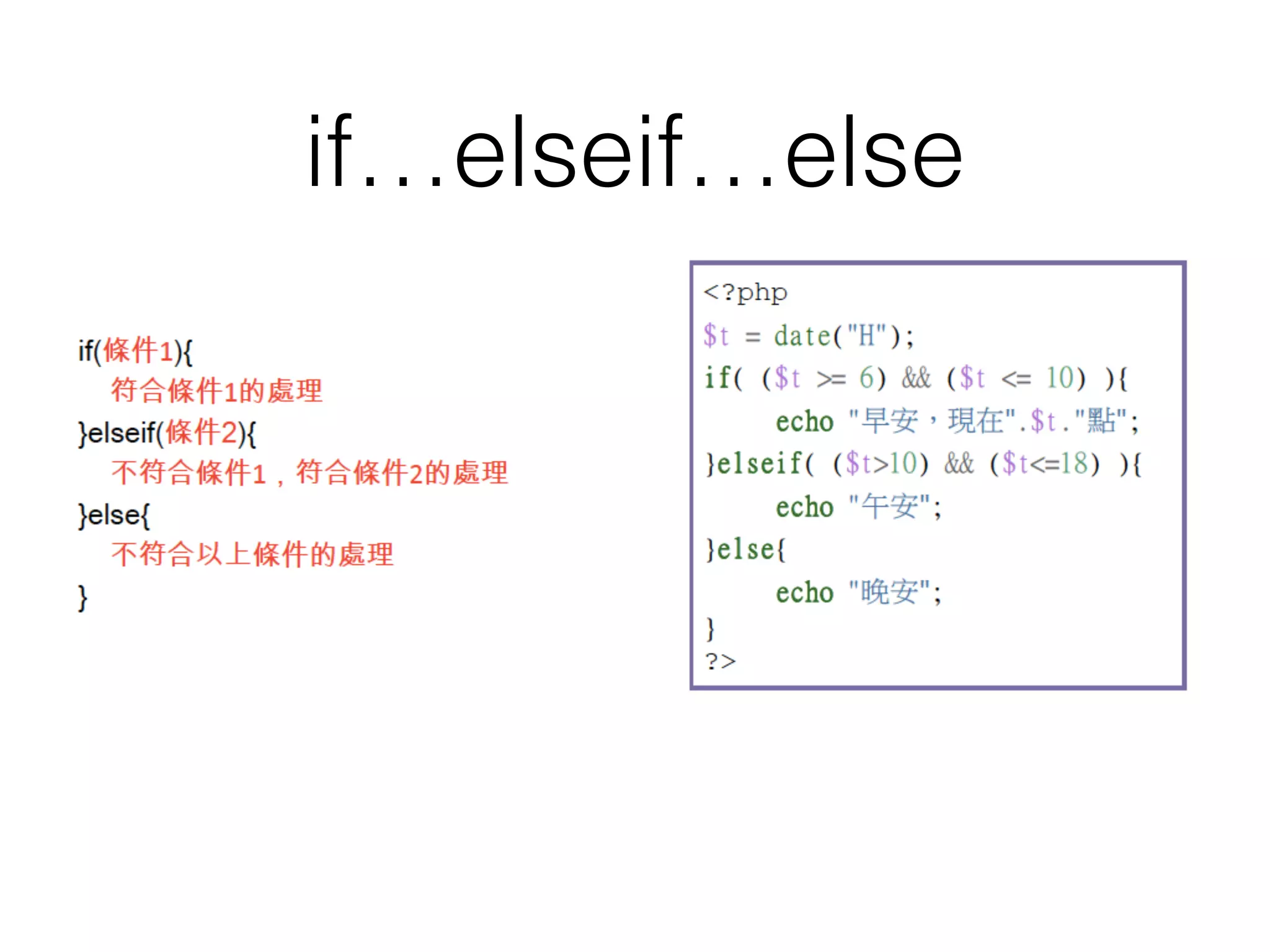 if…elseif…else

if(條件1){
符合條件1的處理
}elseif(條件2){
不符合條件1，符合條件2的處理
}else{
不符合以上條件的處理
}

<?php
$t = date("H");
if( ($t >= 6) && ($t <= 10) ){
echo "早安，現在".$t."點";
}elseif( ($t>10) && ($t<=18) ){
echo "午安";
}else{
echo "晚安";
}
?>